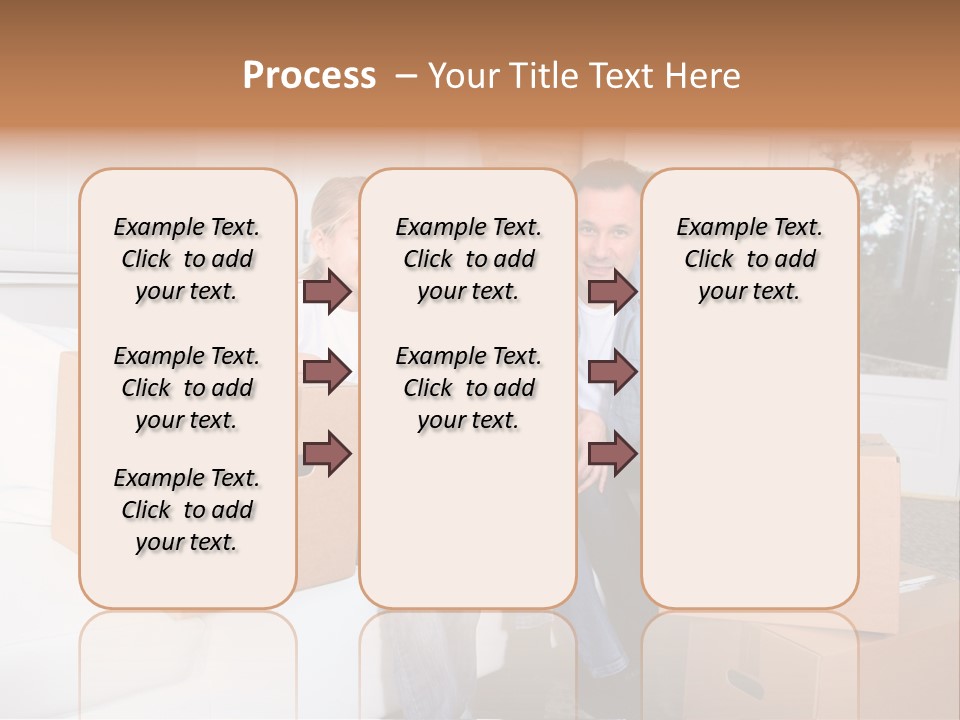 Process – Your Title Text Here

Example Text. Click to add your text.

Example Text. Click to add your text.

Example Text. Click to add your text.

Example Text. Click to add your text.

Example Text. Click to add your text.

Example Text. Click to add your text.